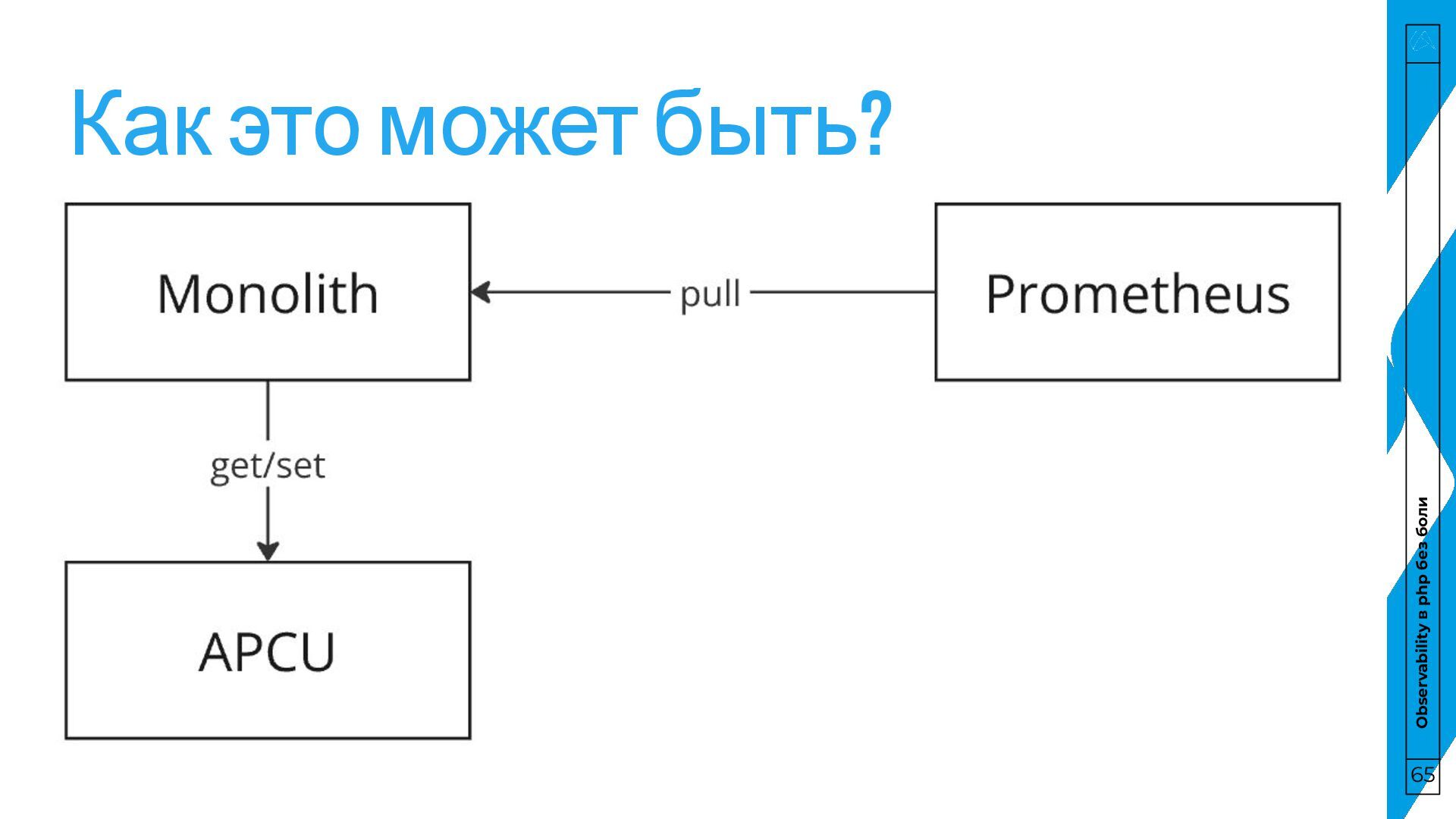 Как это может быть?

Monolith

pull

Prometheus

get/set

APCU

Observability в php без боли

65